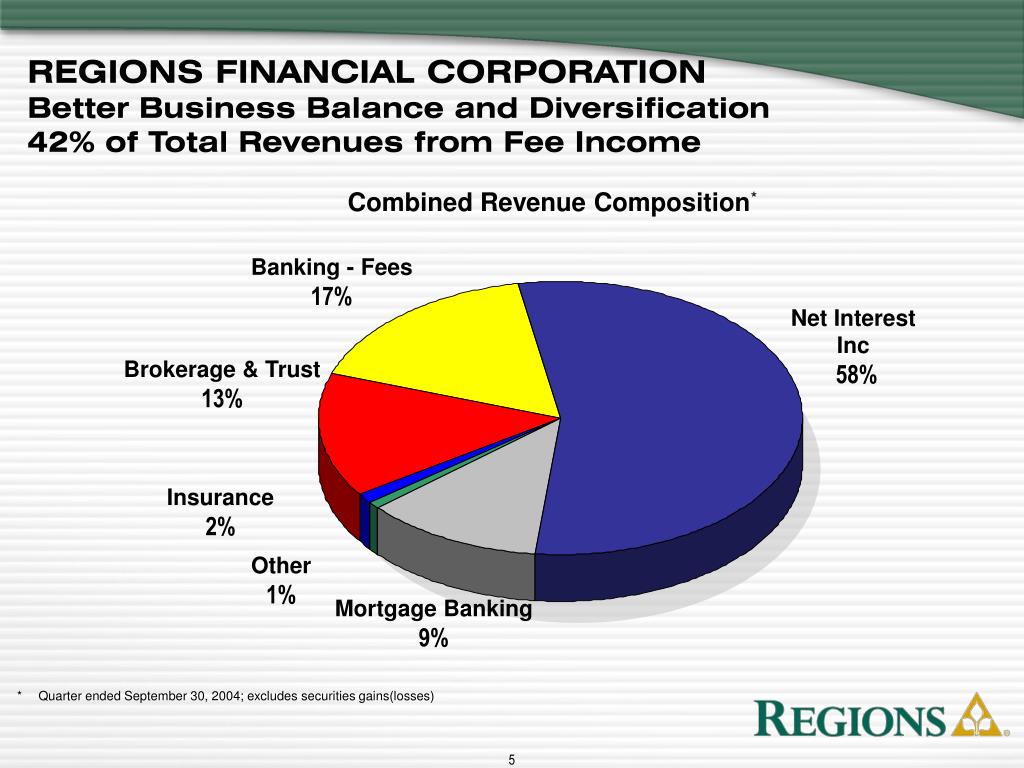 REGIONS FINANCIAL CORPORATION
Better Business Balance and Diversification
42% of Total Revenues from Fee Income

Combined Revenue Composition*

Banking - Fees
17%

Net Interest Inc
58%

Brokerage & Trust
13%

Insurance
2%

Other
1%

Mortgage Banking
9%

* Quarter ended September 30, 2004; excludes securities gains(losses)

REGIONS

5